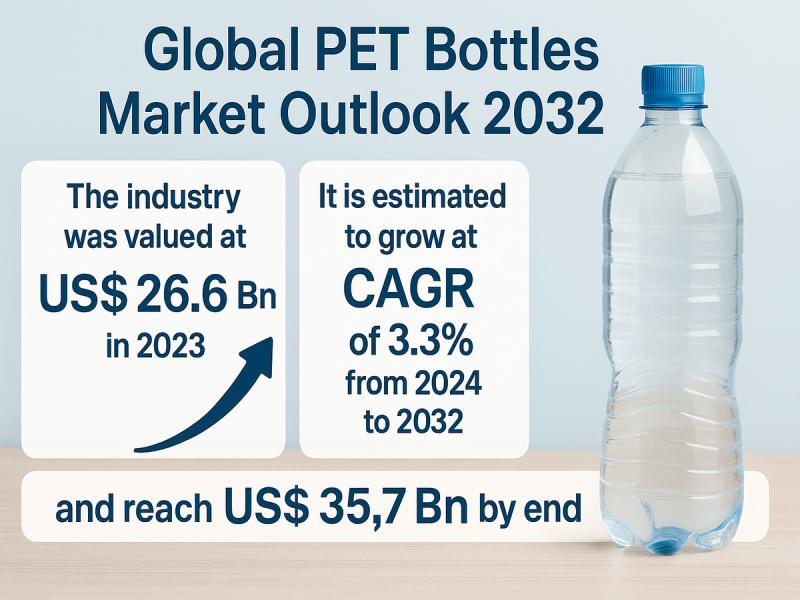 Global PET Bottles Market Outlook 2032

The industry was valued at US$ 26.6 Bn in 2023

It is estimated to grow at CAGR of 3.3% from 2024 to 2032

and reach US$ 35,7 Bn by end